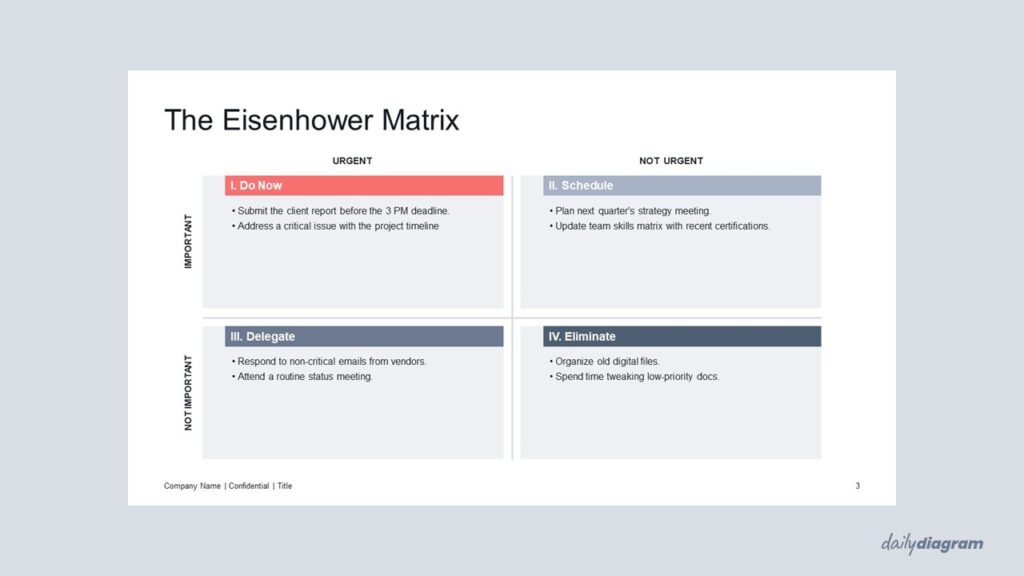 The Eisenhower Matrix

URGENT

NOT URGENT

IMPORTANT

I. Do Now

• Submit the client report before the 3 PM deadline.
• Address a critical issue with the project timeline

II. Schedule

• Plan next quarter's strategy meeting.
• Update team skills matrix with recent certifications.

NOT IMPORTANT

III. Delegate

• Respond to non-critical emails from vendors.
• Attend a routine status meeting.

IV. Eliminate

• Organize old digital files.
• Spend time tweaking low-priority docs.

Company Name | Confidential | Title

3

dailydiagram